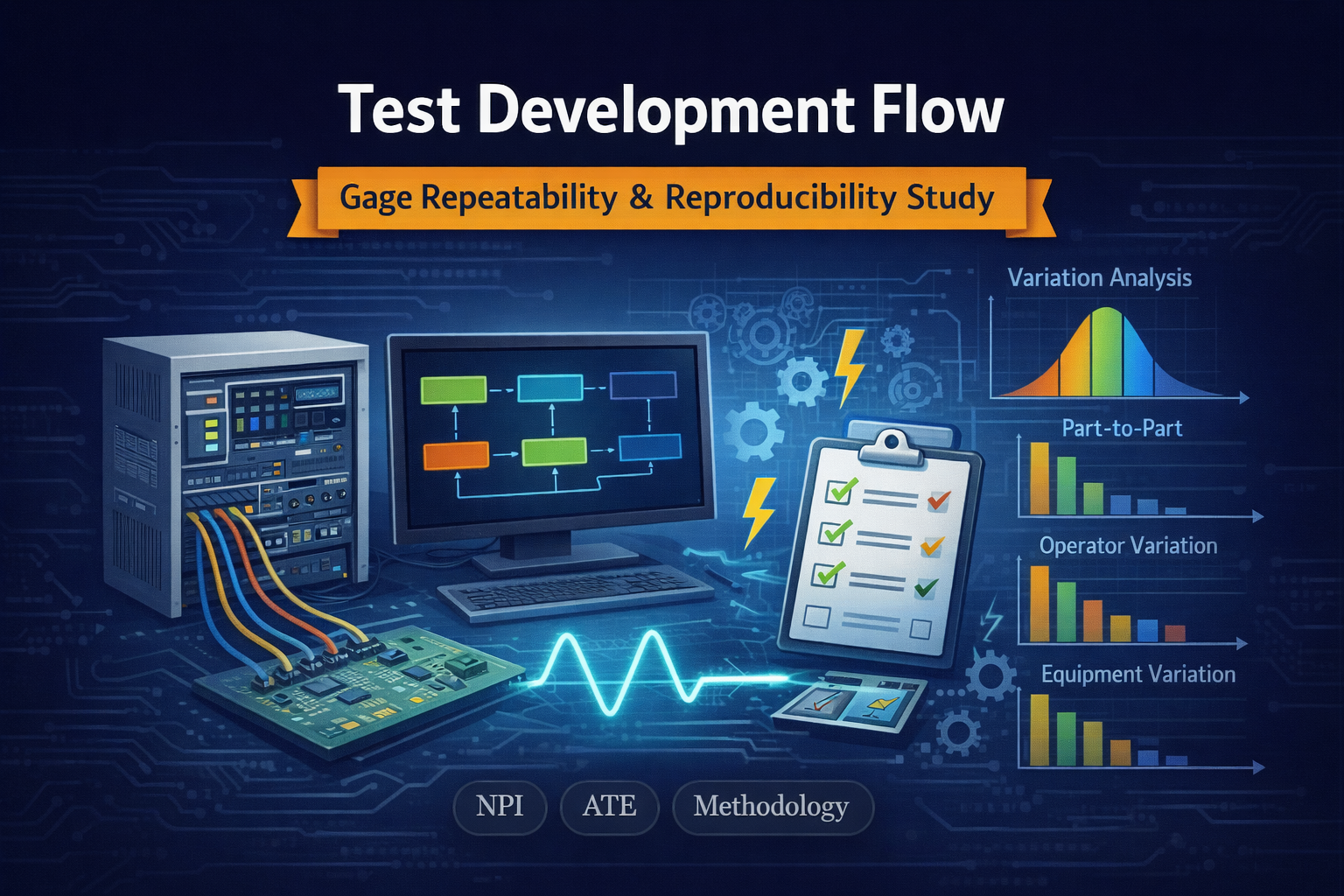 Test Development Flow

Gage Repeatability & Reproducibility Study

Variation Analysis

Part-to-Part

Operator Variation

Equipment Variation

NPI

ATE

Methodology